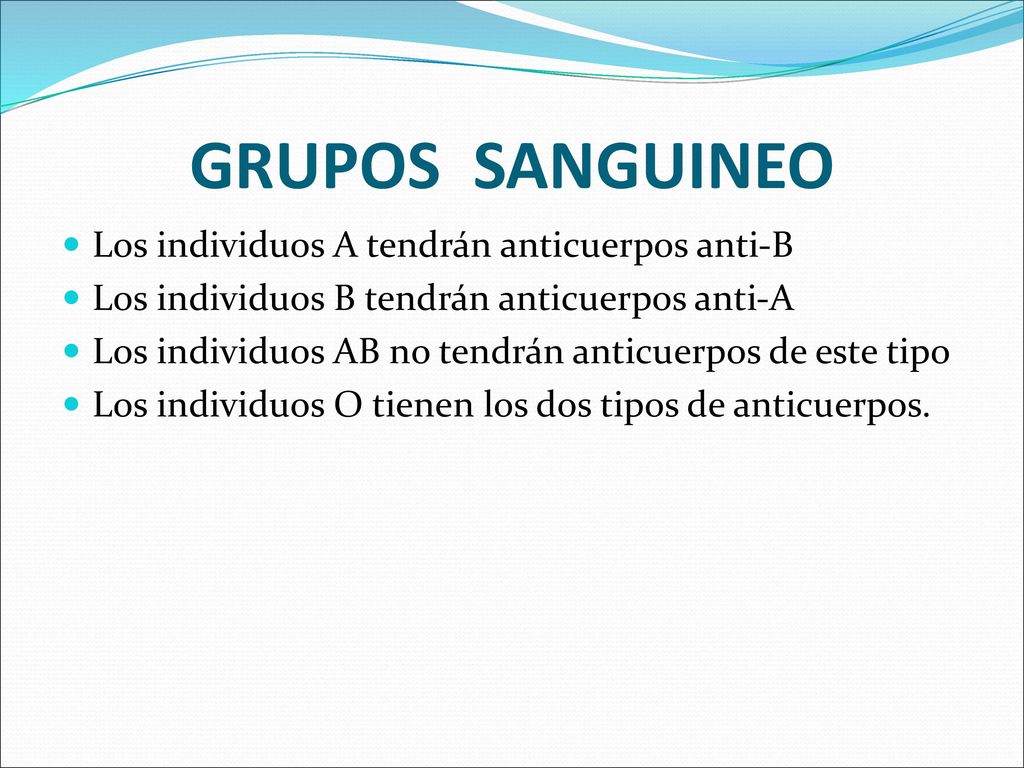 GRUPOS SANGUINEO

- Los individuos A tendrán anticuerpos anti-B
- Los individuos B tendrán anticuerpos anti-A
- Los individuos AB no tendrán anticuerpos de este tipo
- Los individuos O tienen los dos tipos de anticuerpos.